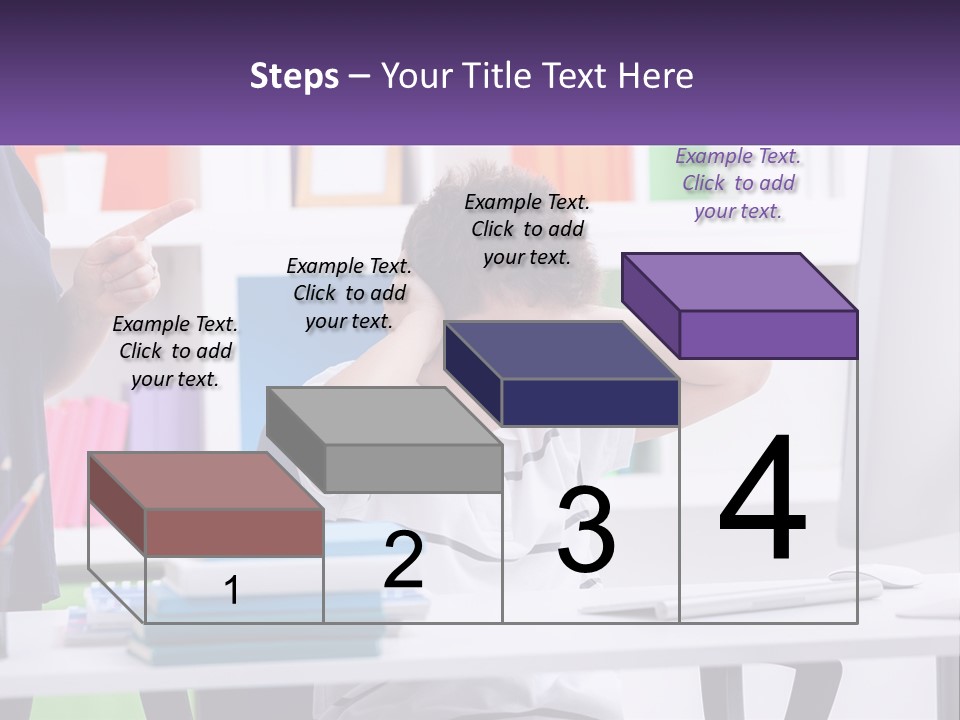 Steps – Your Title Text Here

Example Text. Click to add your text.

Example Text. Click to add your text.

Example Text. Click to add your text.

Example Text. Click to add your text.

1

2

3

4